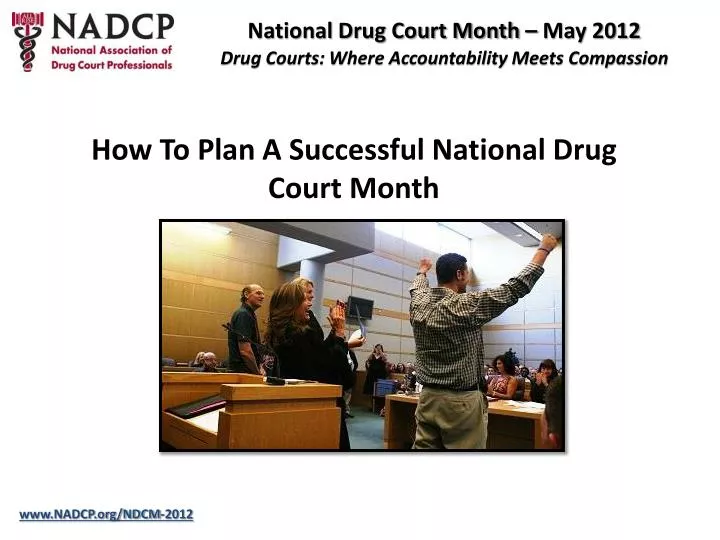 NADCP
National Association of Drug Court Professionals

National Drug Court Month – May 2012
Drug Courts: Where Accountability Meets Compassion

How To Plan A Successful National Drug Court Month

www.NADCP.org/NDCM-2012